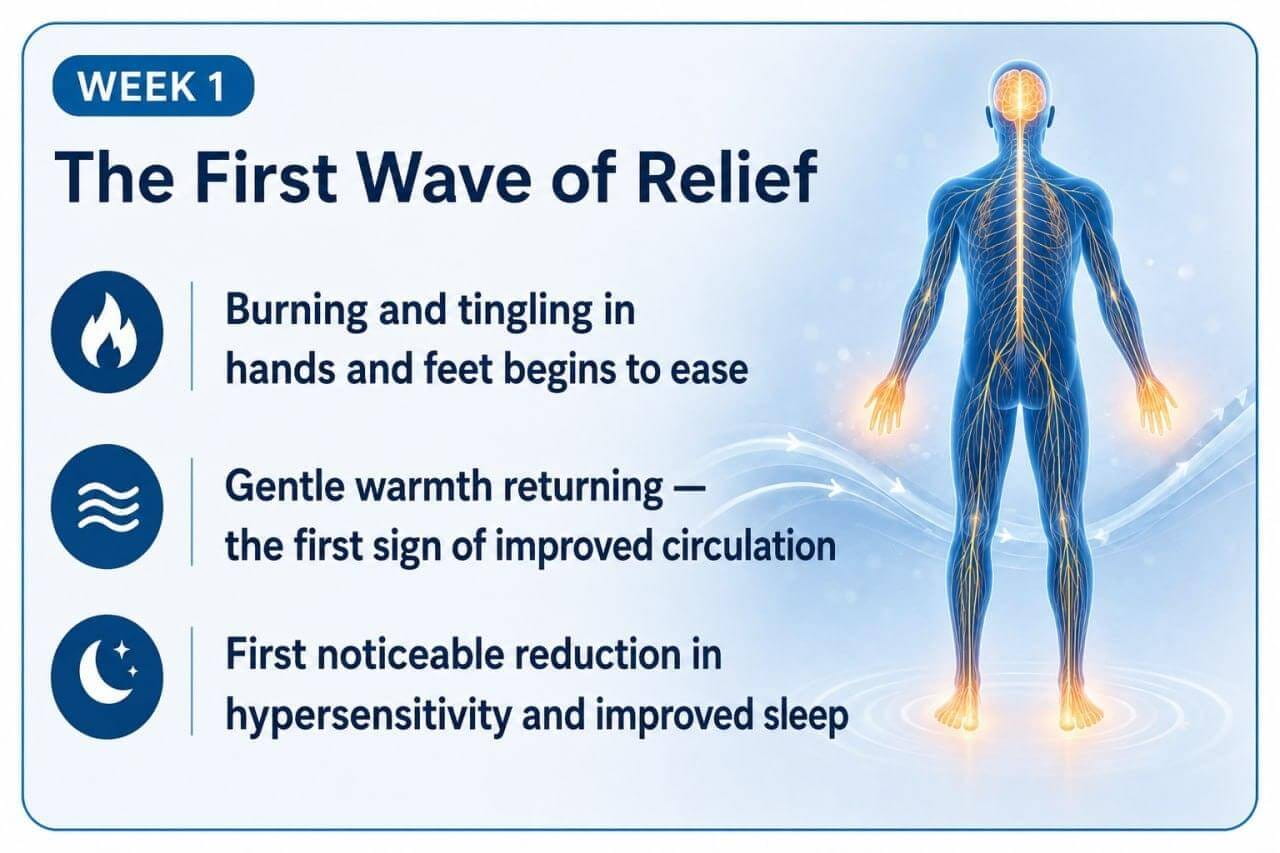 WEEK 1

The First Wave of Relief

Burning and tingling in hands and feet begins to ease

Gentle warmth returning — the first sign of improved circulation

First noticeable reduction in hypersensitivity and improved sleep